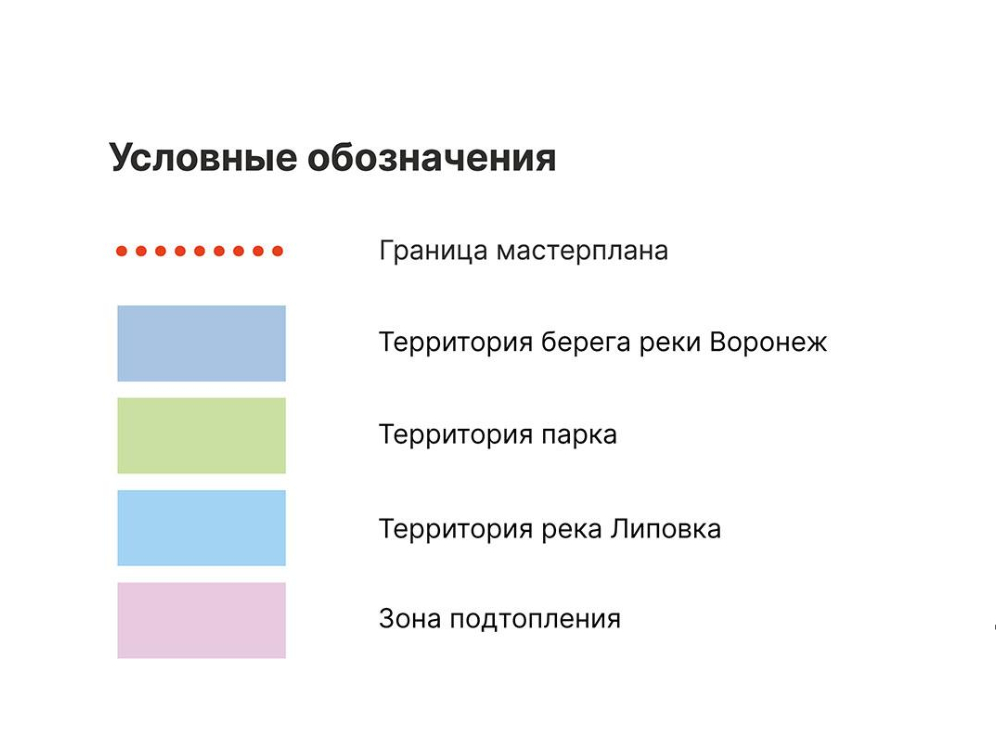 Условные обозначения

Граница мастерплана

Территория берега реки Воронеж

Территория парка

Территория река Липовка

Зона подтопления